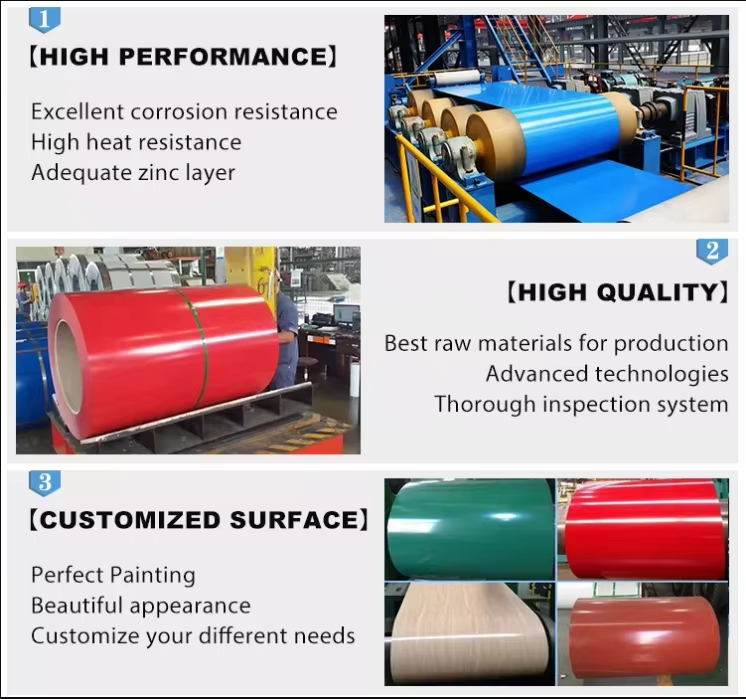 1

【HIGH PERFORMANCE】

Excellent corrosion resistance
High heat resistance
Adequate zinc layer

2

【HIGH QUALITY】

Best raw materials for production
Advanced technologies
Thorough inspection system

3

【CUSTOMIZED SURFACE】

Perfect Painting
Beautiful appearance
Customize your different needs